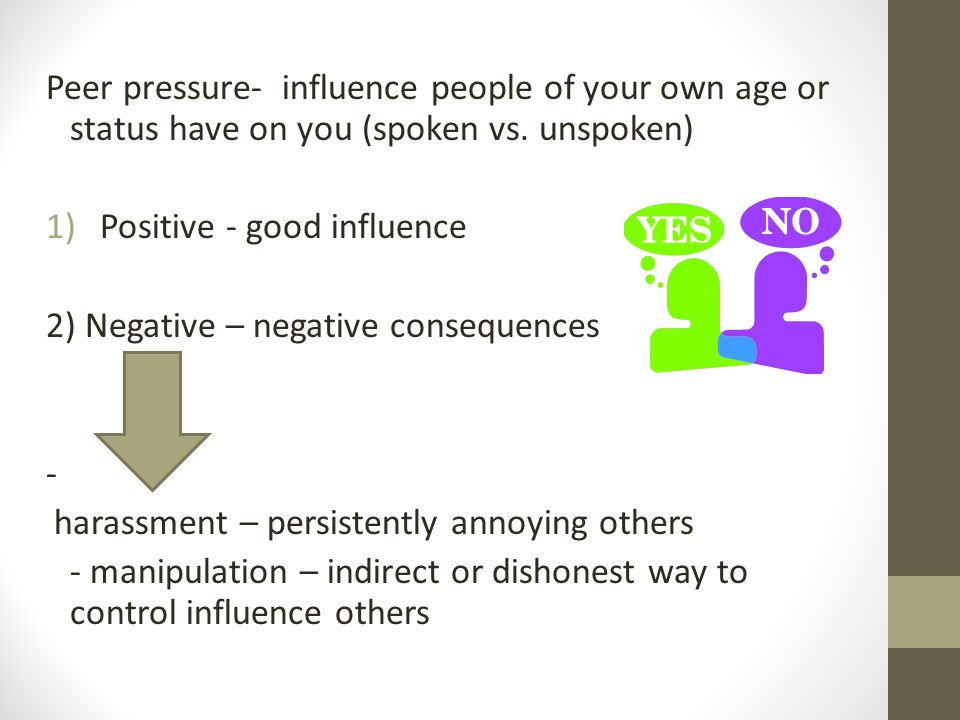 Peer pressure- influence people of your own age or status have on you (spoken vs. unspoken)

1) Positive - good influence

YES

NO

2) Negative – negative consequences

-

harassment – persistently annoying others

- manipulation – indirect or dishonest way to control influence others